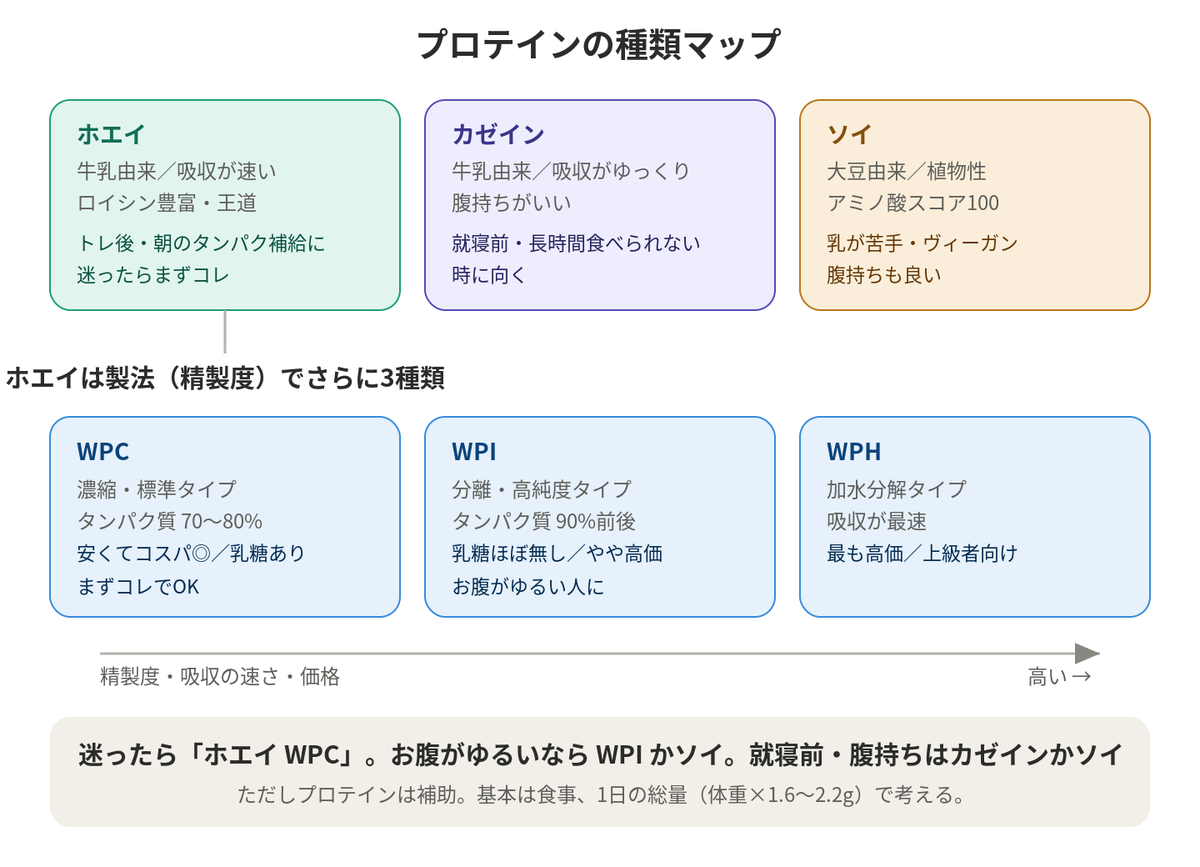 プロテインの種類マップ

ホエイ
牛乳由来／吸収が速い
ロイシン豊富・王道
トレ後・朝のタンパク補給に
迷ったらまずコレ

カゼイン
牛乳由来／吸収がゆっくり
腹持ちがいい
就寝前・長時間食べられない
時に向く

ソイ
大豆由来／植物性
アミノ酸スコア100
乳が苦手・ヴィーガン
腹持ちも良い

ホエイは製法（精製度）でさらに3種類

WPC
濃縮・標準タイプ
タンパク質 70〜80%
安くてコスパ◎／乳糖あり
まずコレでOK

WPI
分離・高純度タイプ
タンパク質 90%前後
乳糖ほぼ無し／やや高価
お腹がゆるい人に

WPH
加水分解タイプ
吸収が最速
最も高価／上級者向け

精製度・吸収の速さ・価格
高い →

迷ったら「ホエイ WPC」。お腹がゆるいなら WPI かソイ。就寝前・腹持ちはカゼインかソイ
ただしプロテインは補助。基本は食事、1日の総量（体重×1.6〜2.2g）で考える。